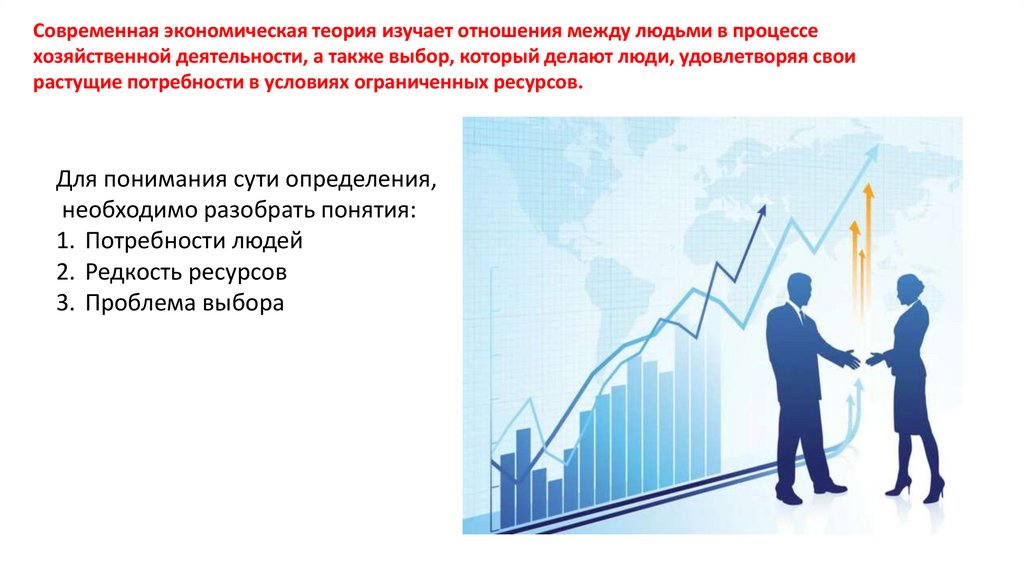 Современная экономическая теория изучает отношения между людьми в процессе хозяйственной деятельности, а также выбор, который делают люди, удовлетворяя свои растущие потребности в условиях ограниченных ресурсов.

Для понимания сути определения, необходимо разобрать понятия:
1. Потребности людей
2. Редкость ресурсов
3. Проблема выбора